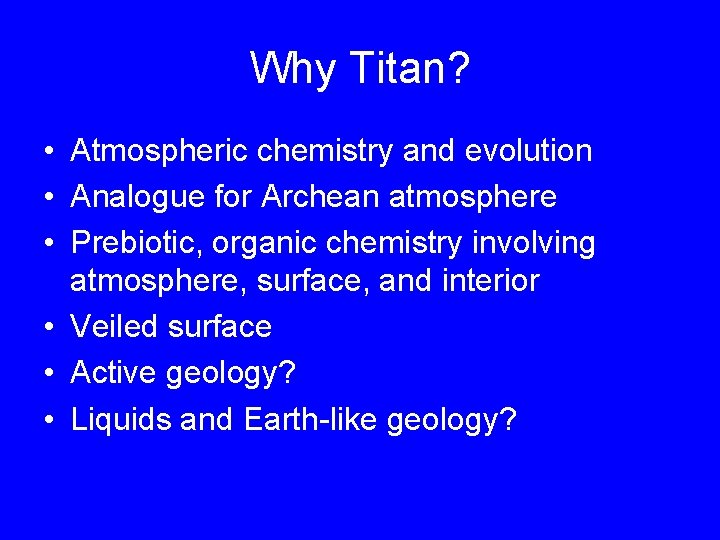 Why Titan?

• Atmospheric chemistry and evolution
• Analogue for Archean atmosphere
• Prebiotic, organic chemistry involving atmosphere, surface, and interior
• Veiled surface
• Active geology?
• Liquids and Earth-like geology?